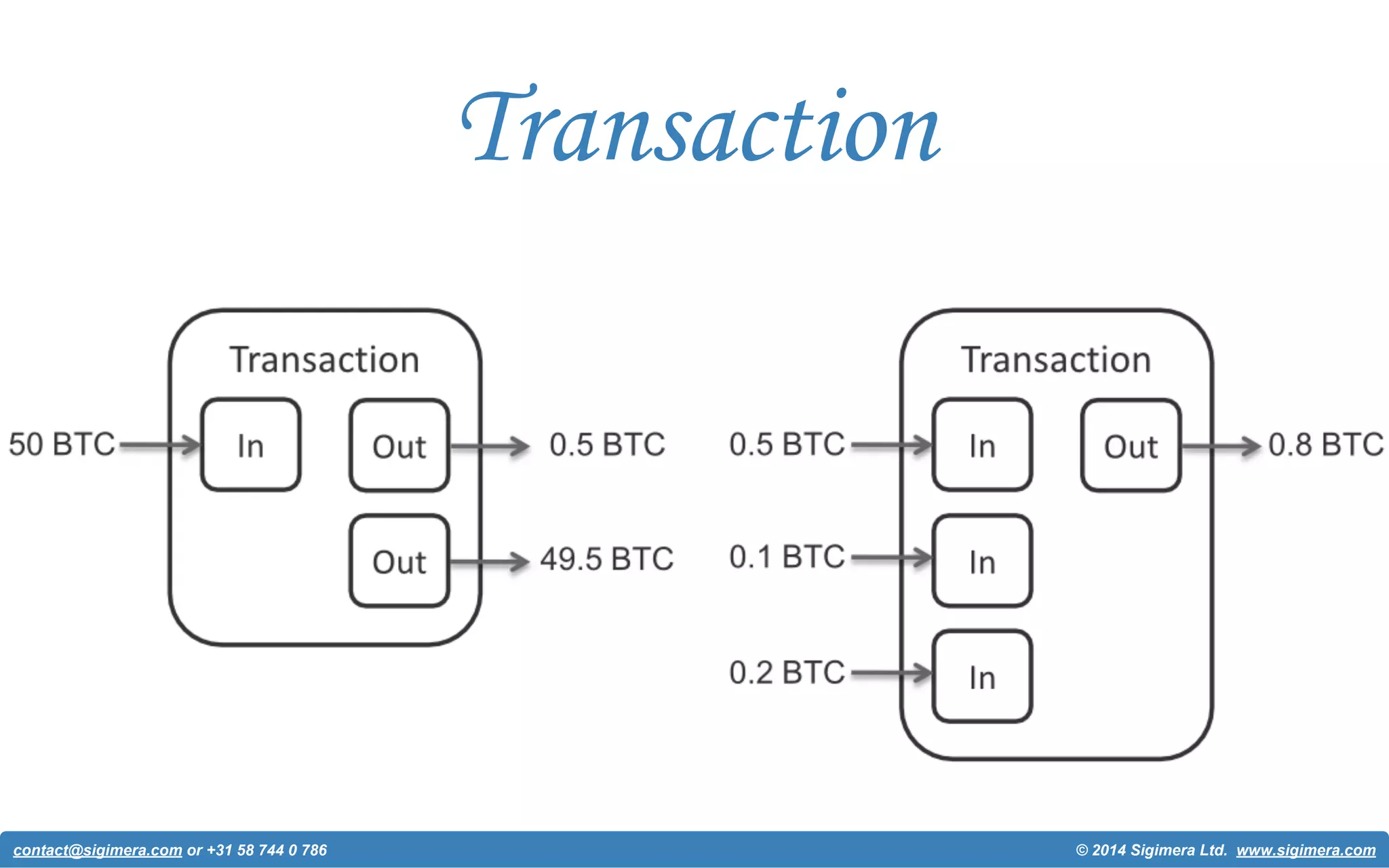 Transaction

Transaction

50 BTC

In

Out

0.5 BTC

Out

49.5 BTC

Transaction

0.5 BTC

In

Out

0.8 BTC

0.1 BTC

In

0.2 BTC

In

contact@sigimera.com or +31 58 744 0 786

© 2014 Sigimera Ltd. www.sigimera.com